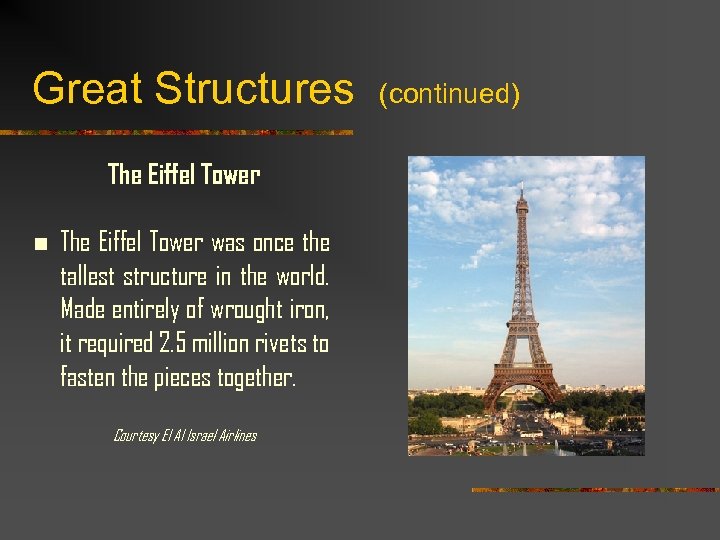 Great Structures (continued)

The Eiffel Tower

■ The Eiffel Tower was once the tallest structure in the world. Made entirely of wrought iron, it required 2.5 million rivets to fasten the pieces together.

Courtesy El Al Israel Airlines